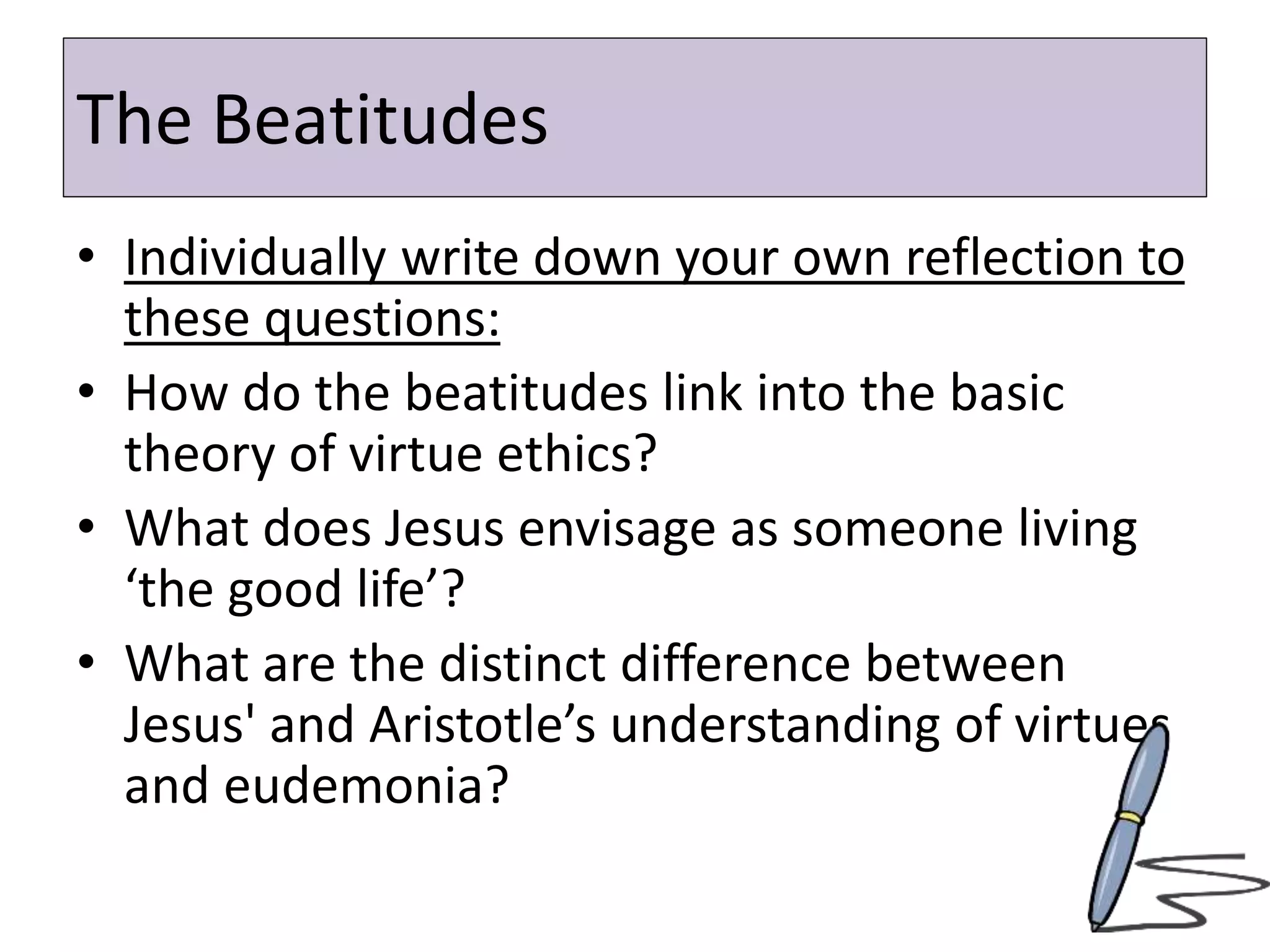 The Beatitudes

• Individually write down your own reflection to these questions:
• How do the beatitudes link into the basic theory of virtue ethics?
• What does Jesus envisage as someone living ‘the good life’?
• What are the distinct difference between Jesus' and Aristotle’s understanding of virtues and eudemonia?